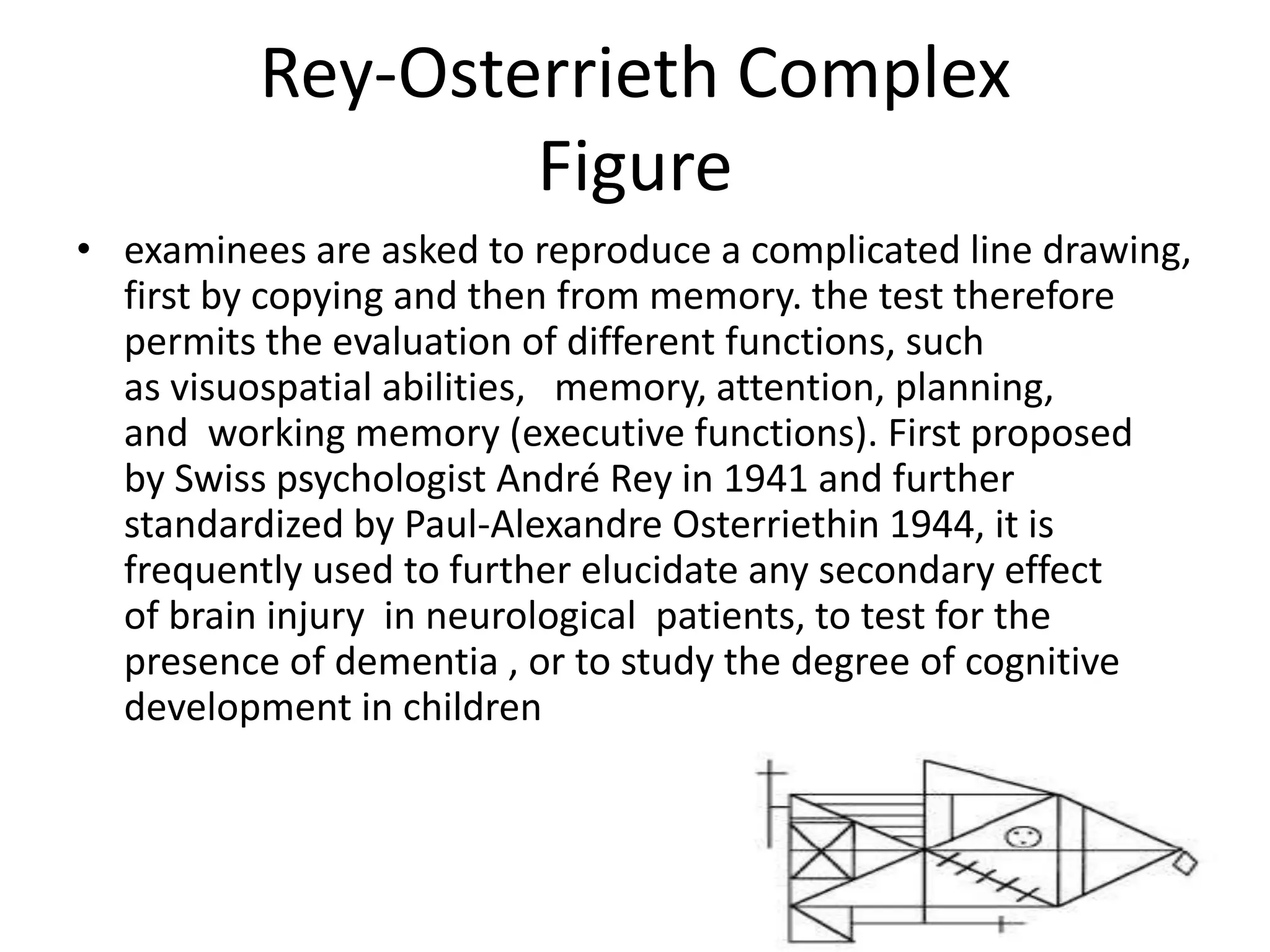 Rey-Osterrieth Complex Figure

• examinees are asked to reproduce a complicated line drawing, first by copying and then from memory. the test therefore permits the evaluation of different functions, such as visuospatial abilities, memory, attention, planning, and working memory (executive functions). First proposed by Swiss psychologist André Rey in 1941 and further standardized by Paul-Alexandre Osterriethin 1944, it is frequently used to further elucidate any secondary effect of brain injury in neurological patients, to test for the presence of dementia , or to study the degree of cognitive development in children